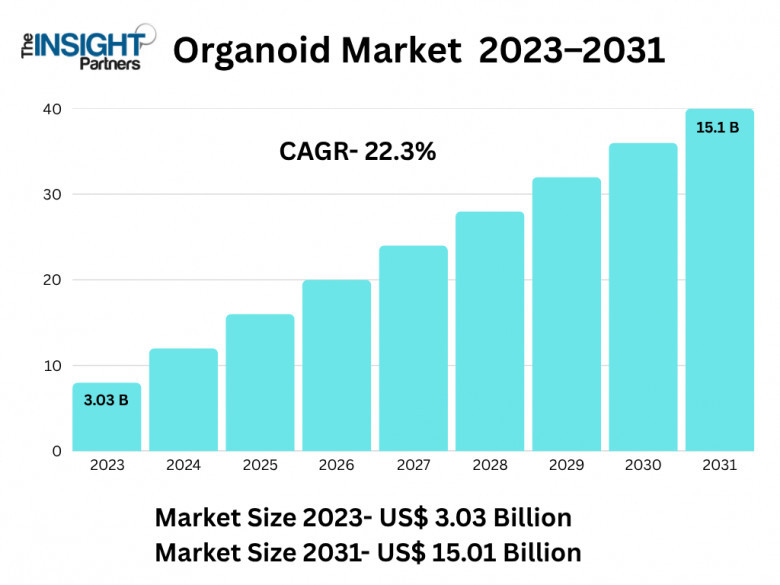 The INSIGHT Partners

Organoid Market 2023–2031

CAGR- 22.3%

40
30
20
10
0

3.03 B
15.1 B

2023 2024 2025 2026 2027 2028 2029 2030 2031

Market Size 2023- US$ 3.03 Billion
Market Size 2031- US$ 15.01 Billion